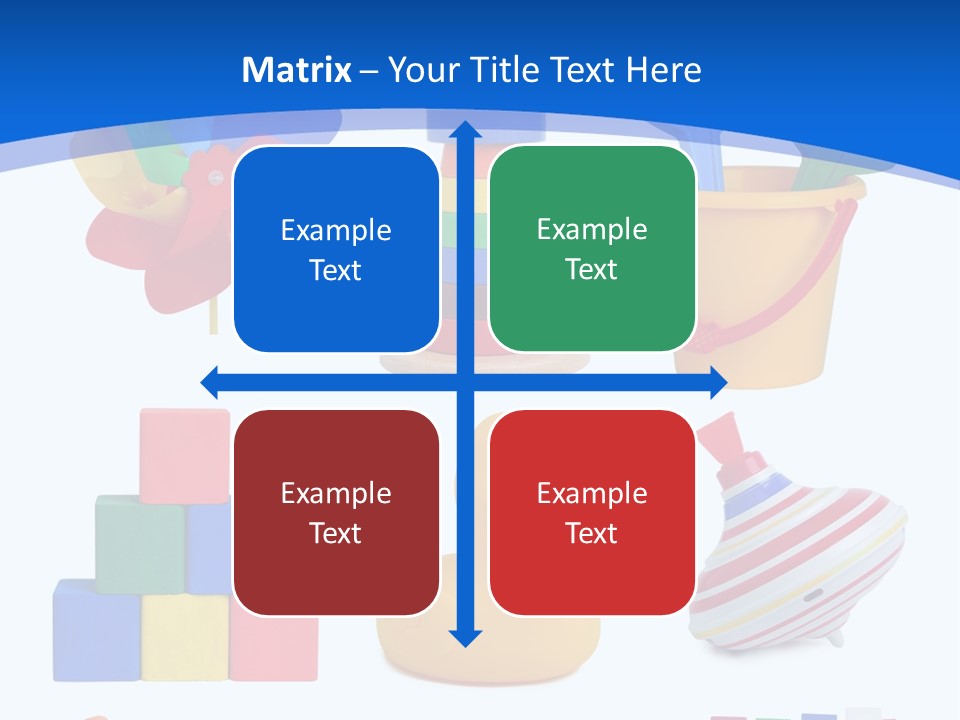 Matrix – Your Title Text Here

Example Text

Example Text

Example Text

Example Text